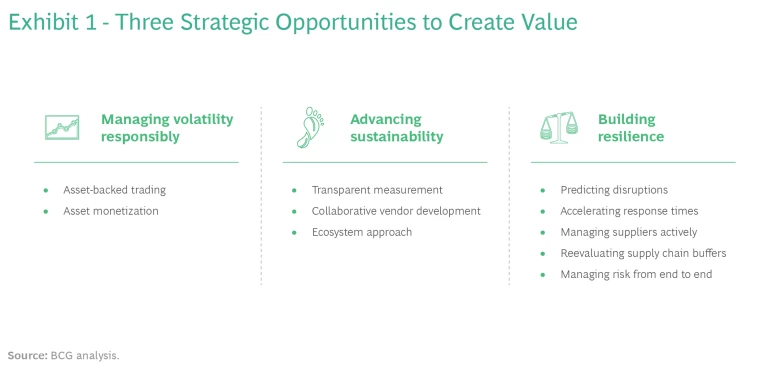 Exhibit 1 - Three Strategic Opportunities to Create Value

Managing volatility responsibly

- Asset-backed trading
- Asset monetization

Advancing sustainability

- Transparent measurement
- Collaborative vendor development
- Ecosystem approach

Building resilience

- Predicting disruptions
- Accelerating response times
- Managing suppliers actively
- Reevaluating supply chain buffers
- Managing risk from end to end

Source: BCG analysis.